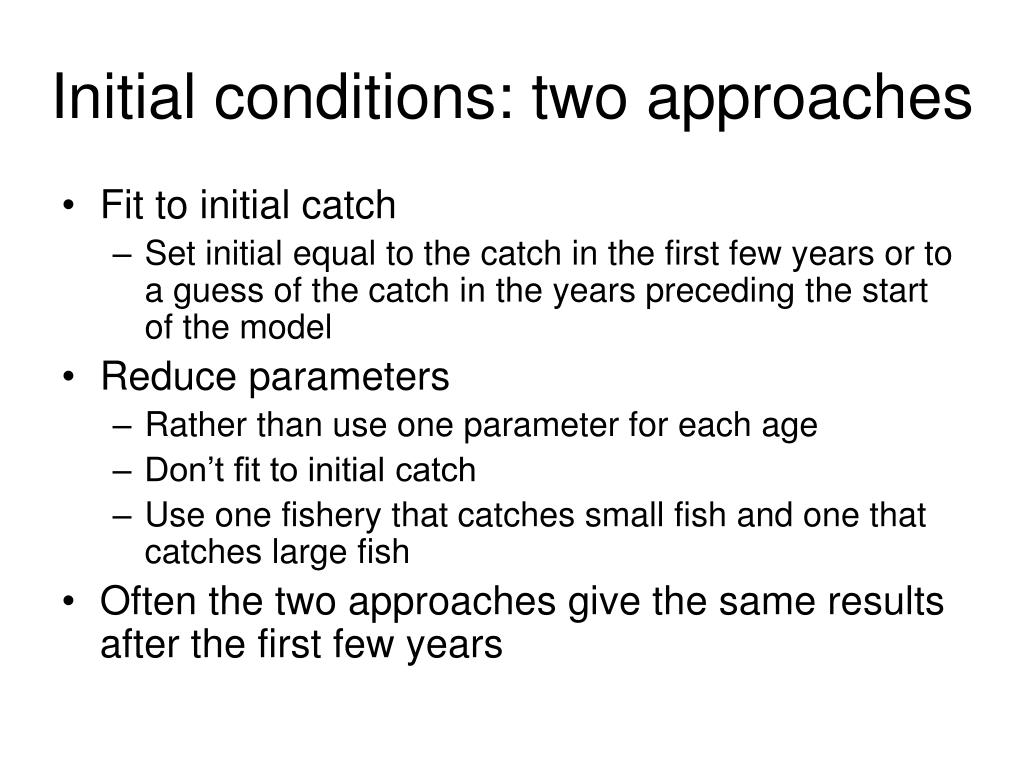 Initial conditions: two approaches

• Fit to initial catch
  – Set initial equal to the catch in the first few years or to a guess of the catch in the years preceding the start of the model
• Reduce parameters
  – Rather than use one parameter for each age
  – Don’t fit to initial catch
  – Use one fishery that catches small fish and one that catches large fish
• Often the two approaches give the same results after the first few years